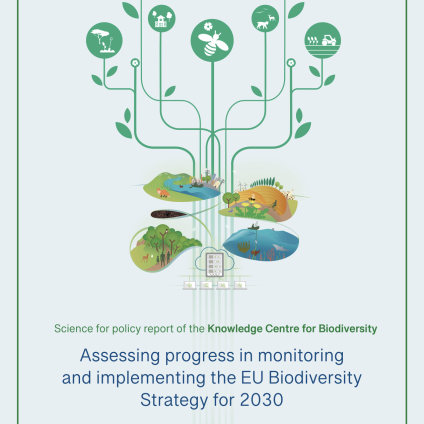 Science for policy report of the Knowledge Centre for Biodiversity

Assessing progress in monitoring and implementing the EU Biodiversity Strategy for 2030